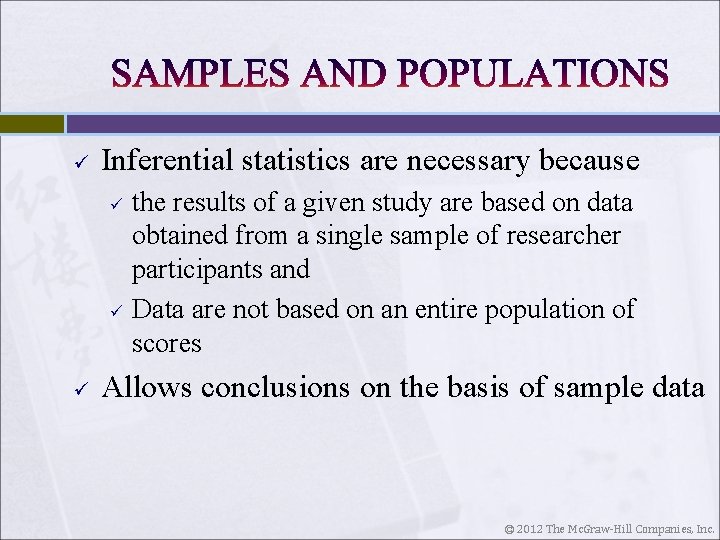 SAMPLES AND POPULATIONS

✓ Inferential statistics are necessary because

✓ the results of a given study are based on data obtained from a single sample of researcher participants and

✓ Data are not based on an entire population of scores

✓ Allows conclusions on the basis of sample data

© 2012 The McGraw-Hill Companies, Inc.